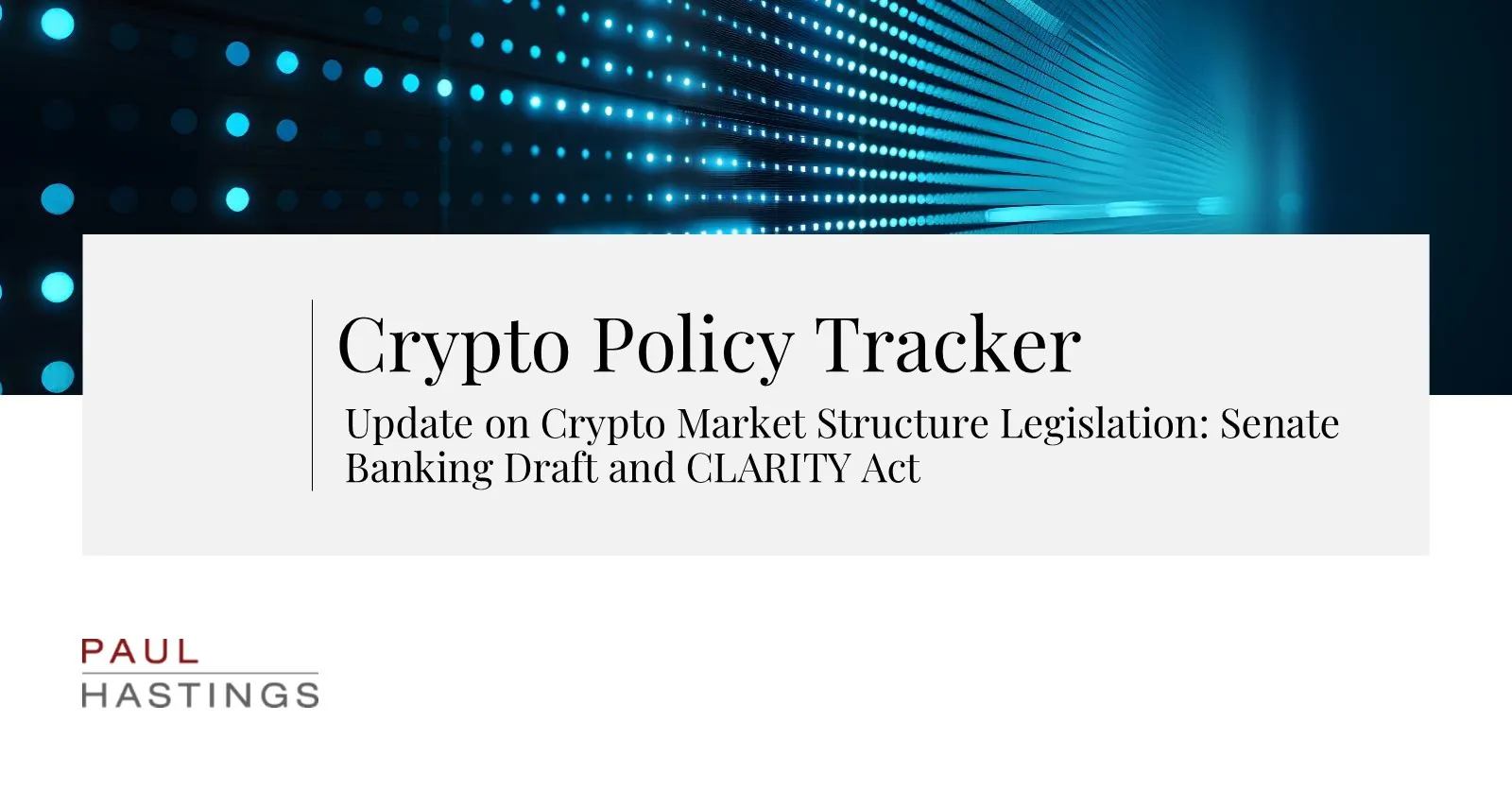 Crypto Policy Tracker

Update on Crypto Market Structure Legislation: Senate Banking Draft and CLARITY Act

PAUL
HASTINGS